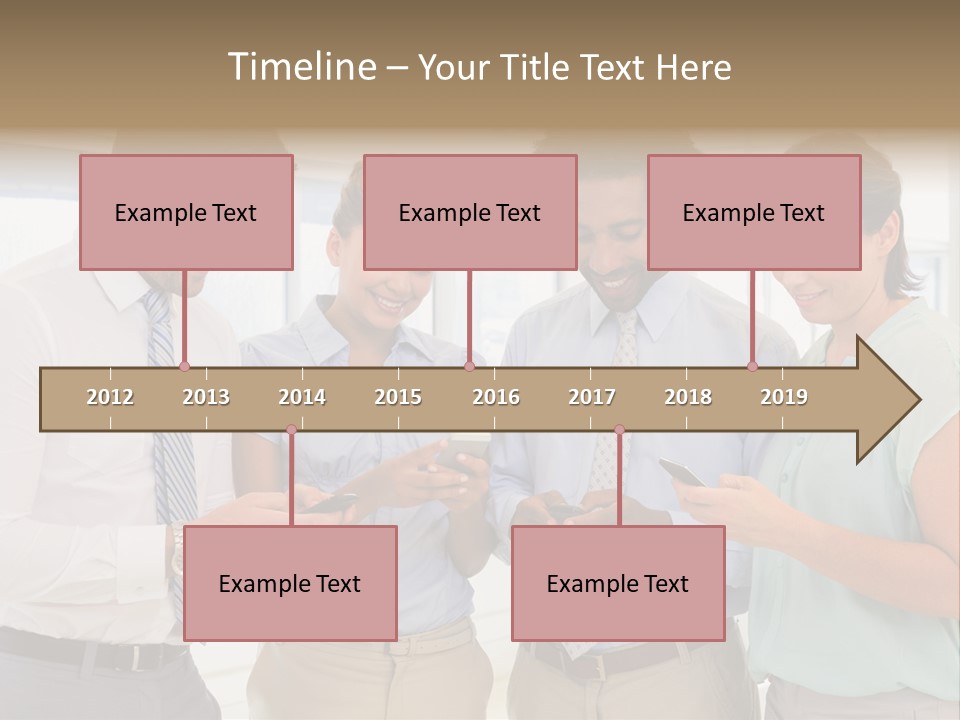 Timeline – Your Title Text Here

Example Text

Example Text

Example Text

2012 2013 2014 2015 2016 2017 2018 2019

Example Text

Example Text